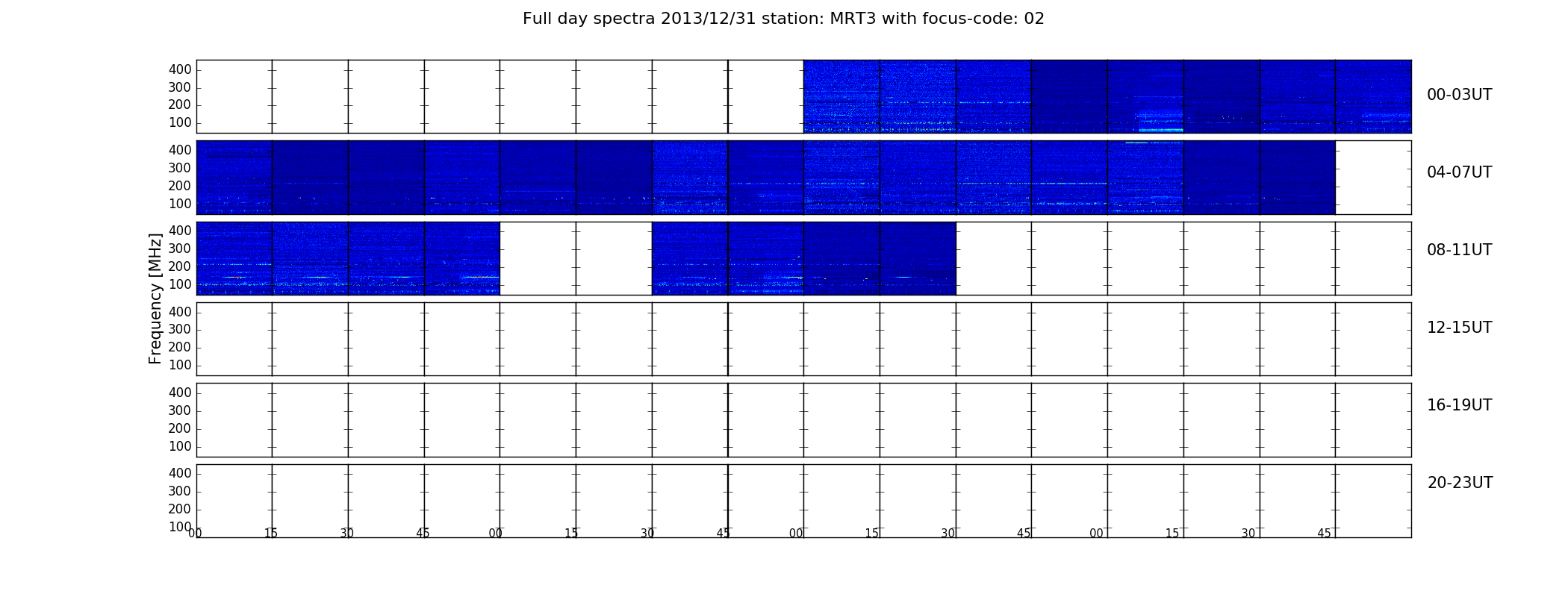 Full day spectra 2013/12/31 station: MRT3 with focus-code: 02

400
300
200
100
00-03UT

400
300
200
100
04-07UT

400
300
200
100
08-11UT

Frequency [MHz]

400
300
200
100
12-15UT

400
300
200
100
16-19UT

400
300
200
100
20-23UT

00 15 30 45 00 15 30 45 00 15 30 45 00 15 30 45